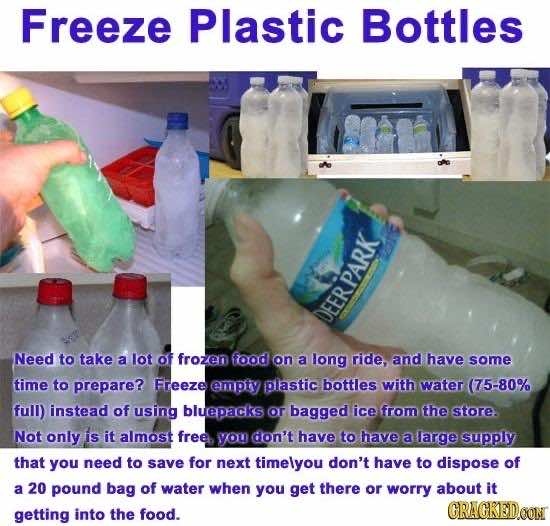 Freeze Plastic Bottles

DEER PARK

Need to take a lot of frozen food on a long ride, and have some time to prepare? Freeze empty plastic bottles with water (75-80% full) instead of using bluepacks or bagged ice from the store. Not only is it almost free, you don't have to have a large supply that you need to save for next time\you don't have to dispose of a 20 pound bag of water when you get there or worry about it getting into the food.

CRACKED.COM